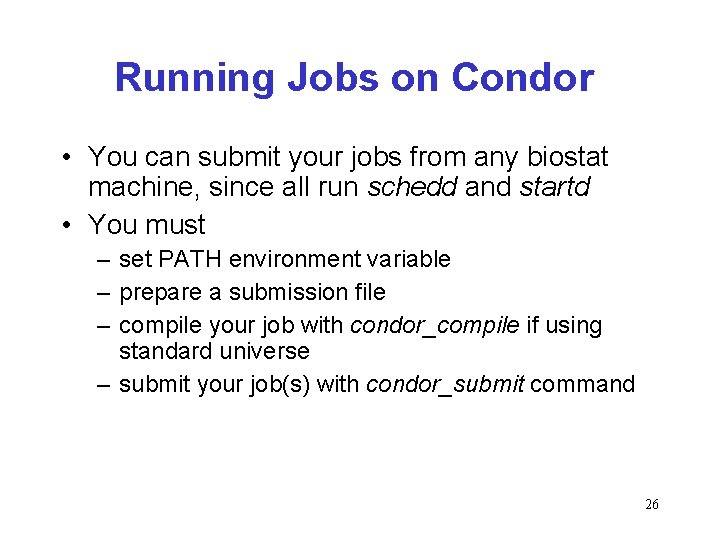 Running Jobs on Condor

• You can submit your jobs from any biostat machine, since all run schedd and startd

• You must
– set PATH environment variable
– prepare a submission file
– compile your job with condor_compile if using standard universe
– submit your job(s) with condor_submit command

26